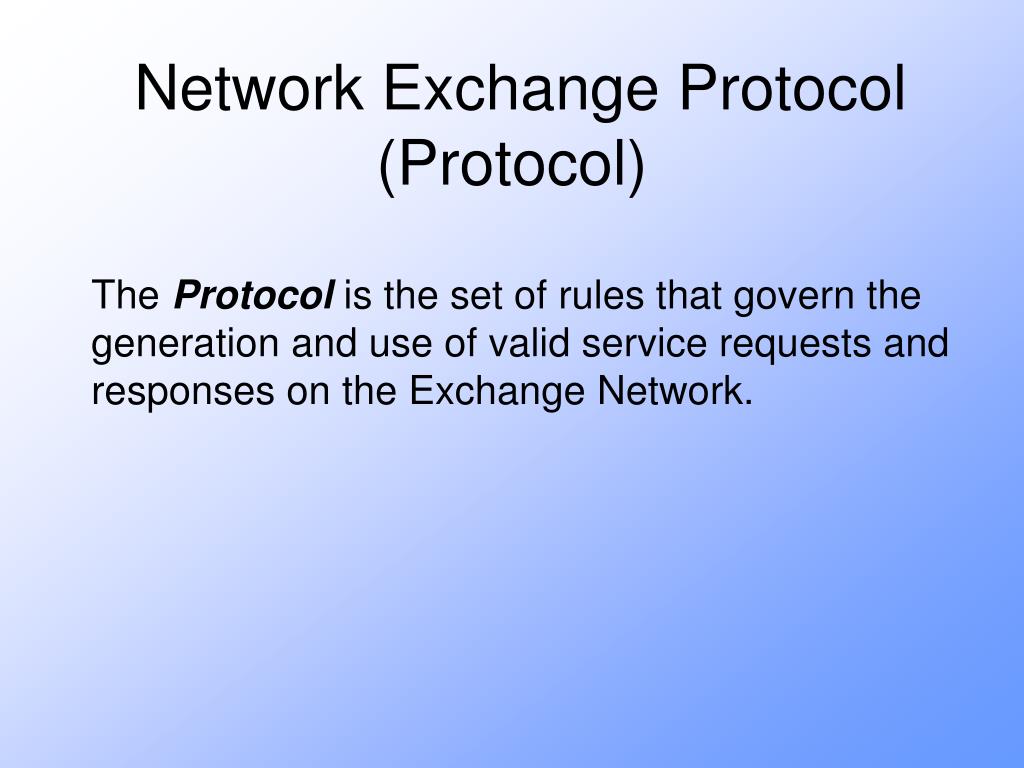 Network Exchange Protocol (Protocol)

The Protocol is the set of rules that govern the generation and use of valid service requests and responses on the Exchange Network.